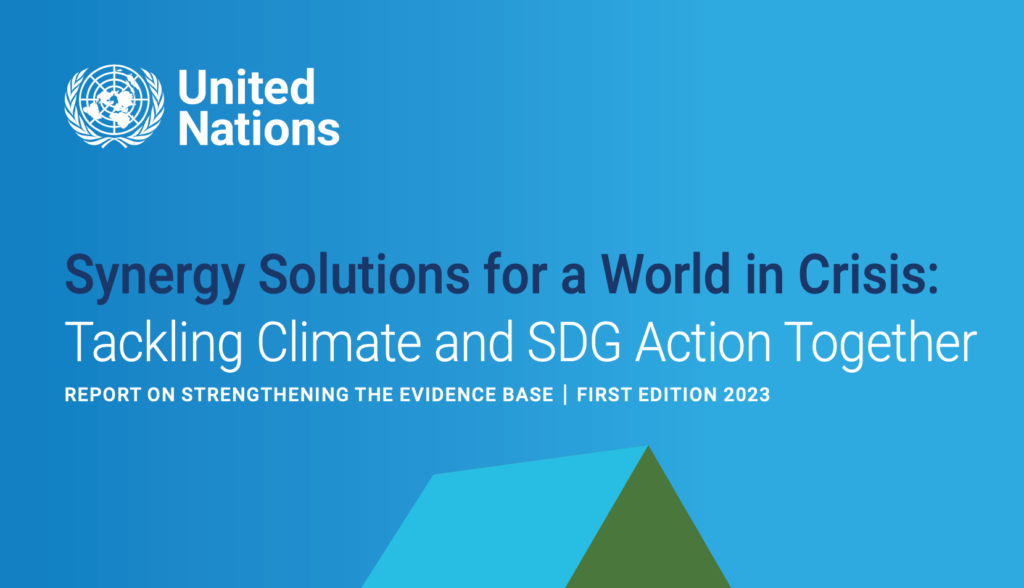 United Nations

Synergy Solutions for a World in Crisis:
Tackling Climate and SDG Action Together

REPORT ON STRENGTHENING THE EVIDENCE BASE | FIRST EDITION 2023